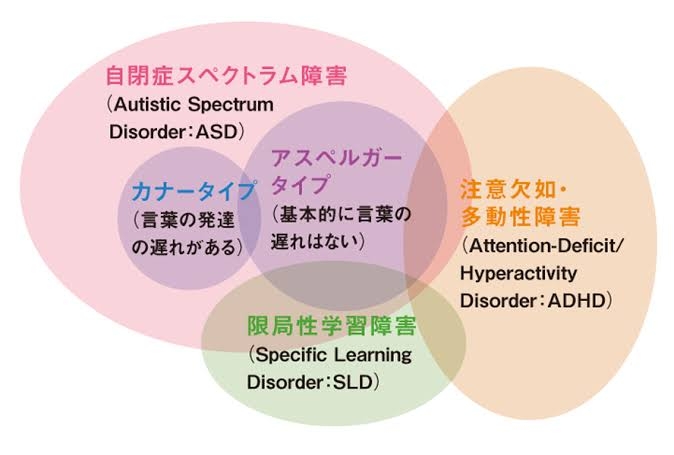 自閉症スペクトラム障害
（Autistic Spectrum Disorder：ASD）

カナータイプ
（言葉の発達の遅れがある）

アスペルガータイプ
（基本的に言葉の遅れはない）

注意欠如・多動性障害
（Attention-Deficit/Hyperactivity Disorder：ADHD）

限局性学習障害
（Specific Learning Disorder：SLD）